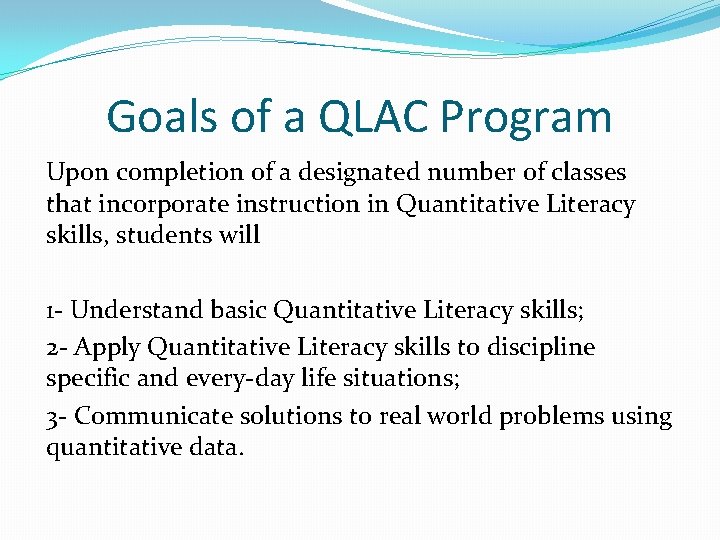 Goals of a QLAC Program

Upon completion of a designated number of classes that incorporate instruction in Quantitative Literacy skills, students will

1- Understand basic Quantitative Literacy skills;

2- Apply Quantitative Literacy skills to discipline specific and every-day life situations;

3- Communicate solutions to real world problems using quantitative data.